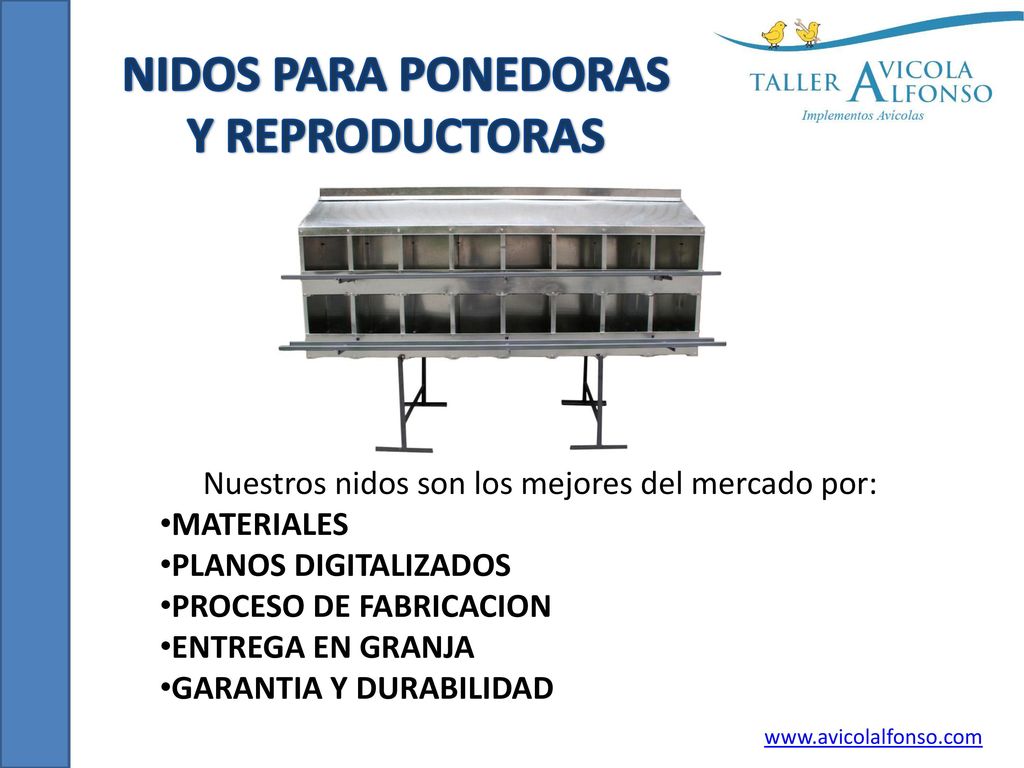 NIDOS PARA PONEDORAS
Y REPRODUCTORAS

TALLER AVICOLA ALFONSO
Implementos Avícolas

Nuestros nidos son los mejores del mercado por:
•MATERIALES
•PLANOS DIGITALIZADOS
•PROCESO DE FABRICACION
•ENTREGA EN GRANJA
•GARANTIA Y DURABILIDAD

www.avicolalfonso.com